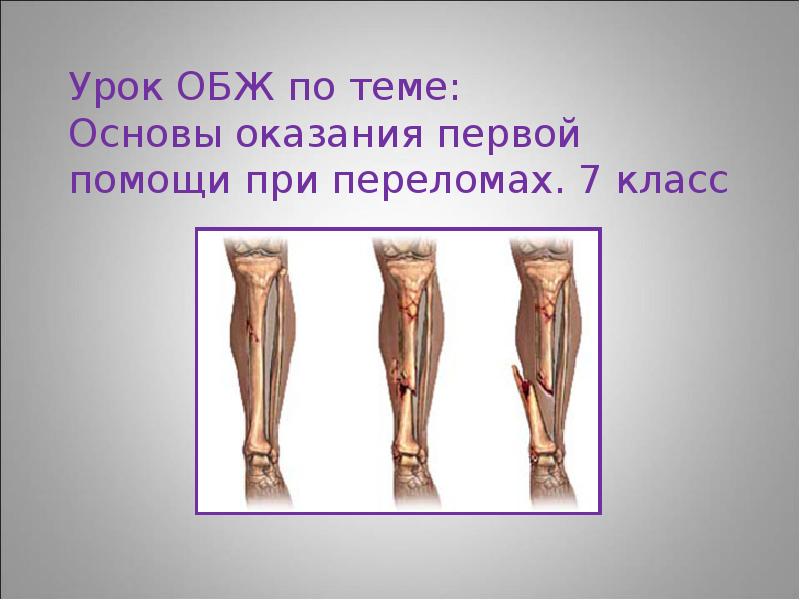 Урок ОБЖ по теме:
Основы оказания первой помощи при переломах. 7 класс